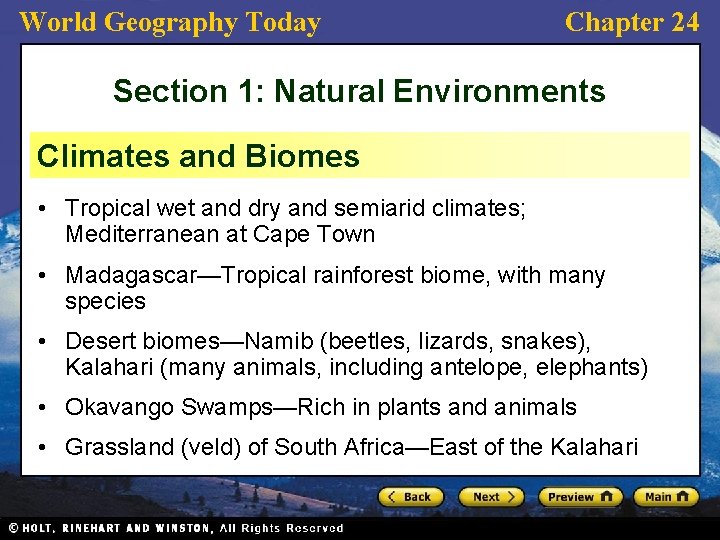 World Geography Today

Chapter 24

Section 1: Natural Environments

Climates and Biomes

• Tropical wet and dry and semiarid climates; Mediterranean at Cape Town

• Madagascar—Tropical rainforest biome, with many species

• Desert biomes—Namib (beetles, lizards, snakes), Kalahari (many animals, including antelope, elephants)

• Okavango Swamps—Rich in plants and animals

• Grassland (veld) of South Africa—East of the Kalahari

Back Next Preview Main

© HOLT, RINEHART AND WINSTON, All Rights Reserved